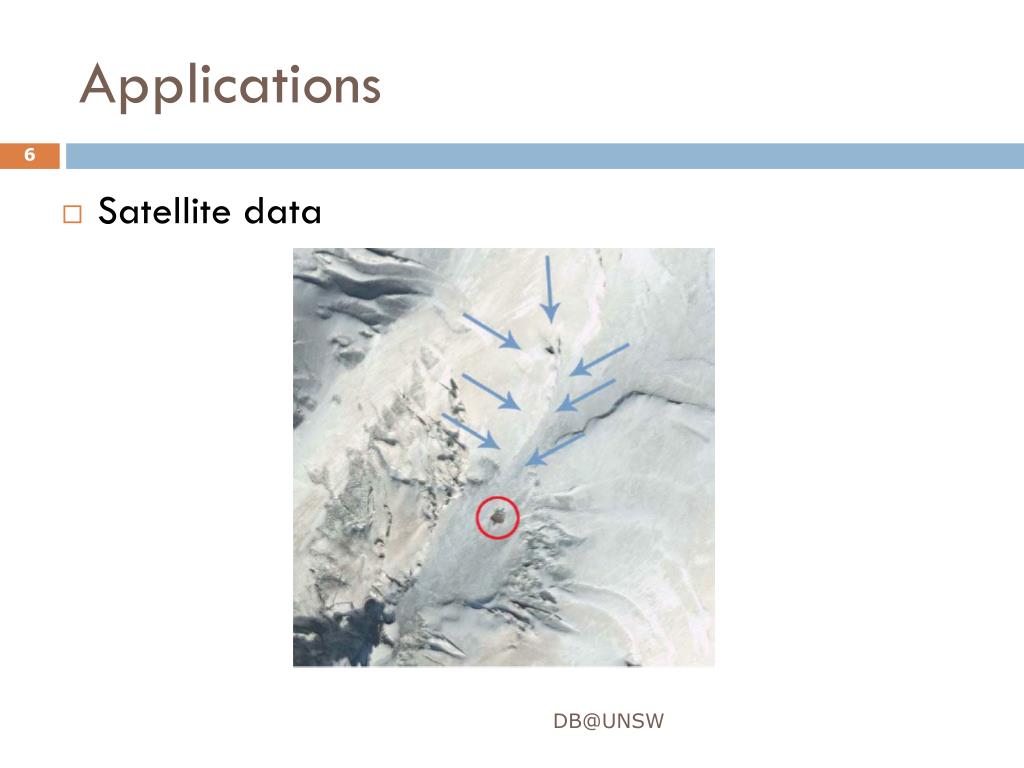 Applications

6

□ Satellite data

DB@UNSW